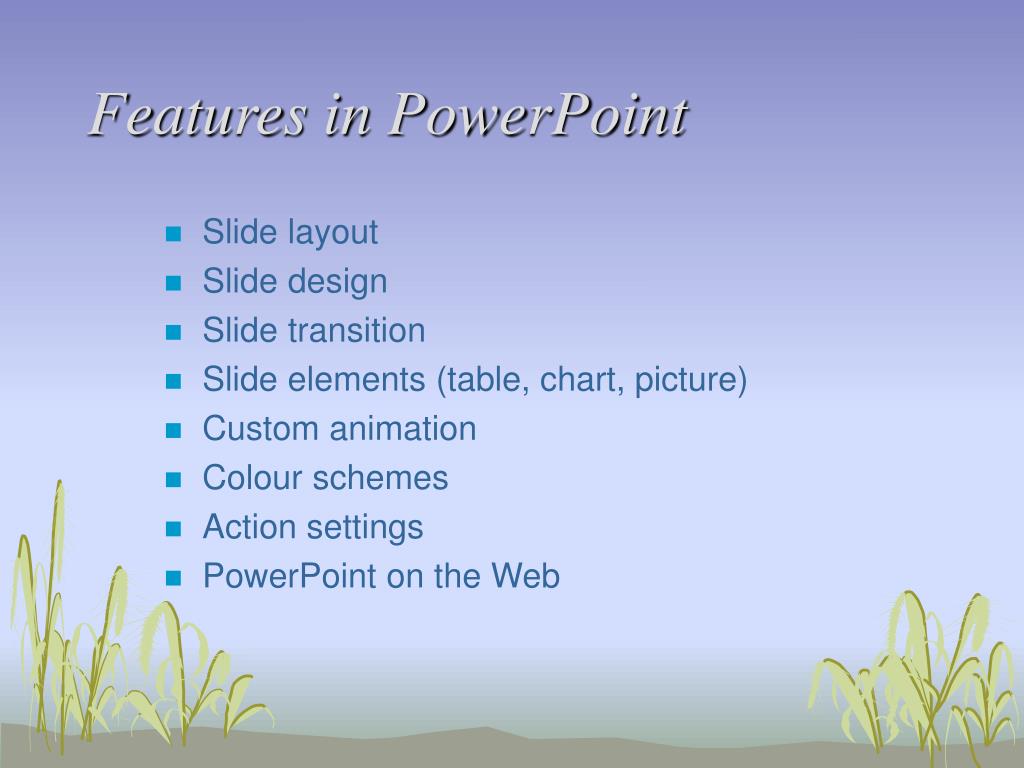 Features in PowerPoint

- Slide layout
- Slide design
- Slide transition
- Slide elements (table, chart, picture)
- Custom animation
- Colour schemes
- Action settings
- PowerPoint on the Web